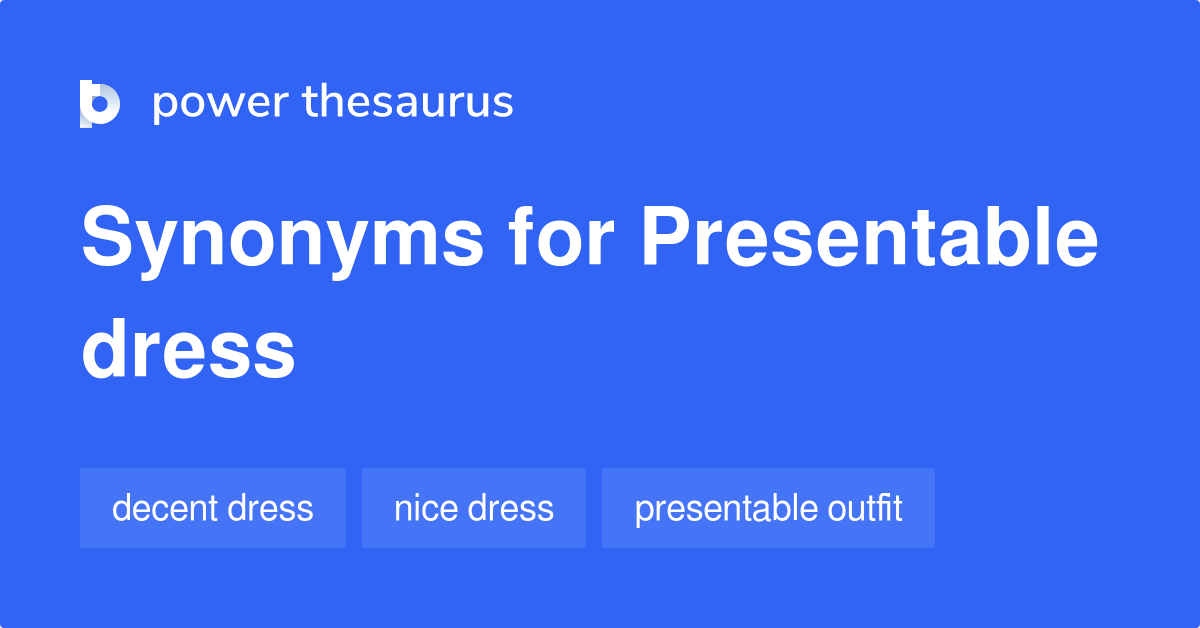 power thesaurus

Synonyms for Presentable dress

decent dress

nice dress

presentable outfit